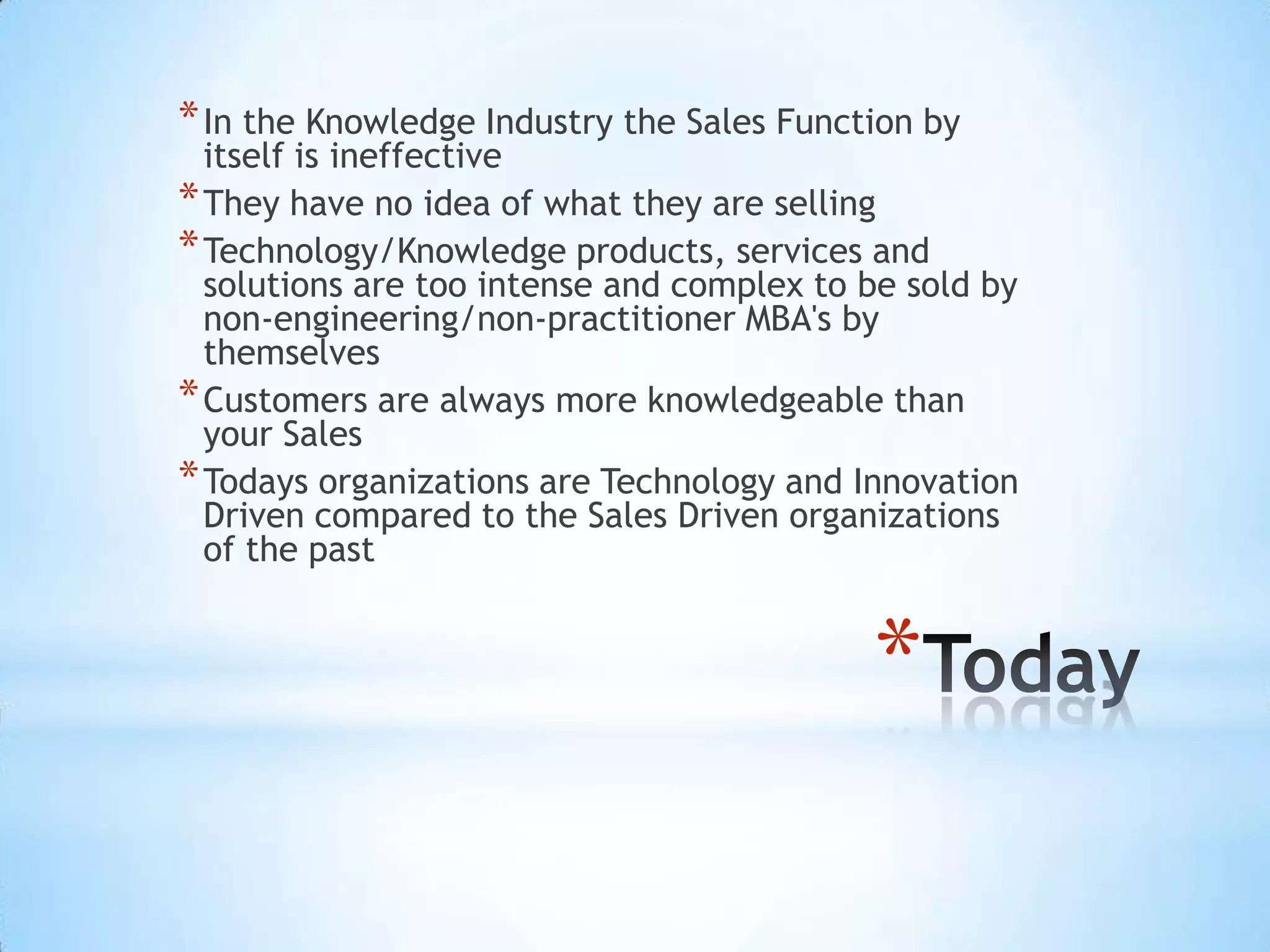 * In the Knowledge Industry the Sales Function by itself is ineffective

* They have no idea of what they are selling

* Technology/Knowledge products, services and solutions are too intense and complex to be sold by non-engineering/non-practitioner MBA's by themselves

* Customers are always more knowledgeable than your Sales

* Todays organizations are Technology and Innovation Driven compared to the Sales Driven organizations of the past

*Today